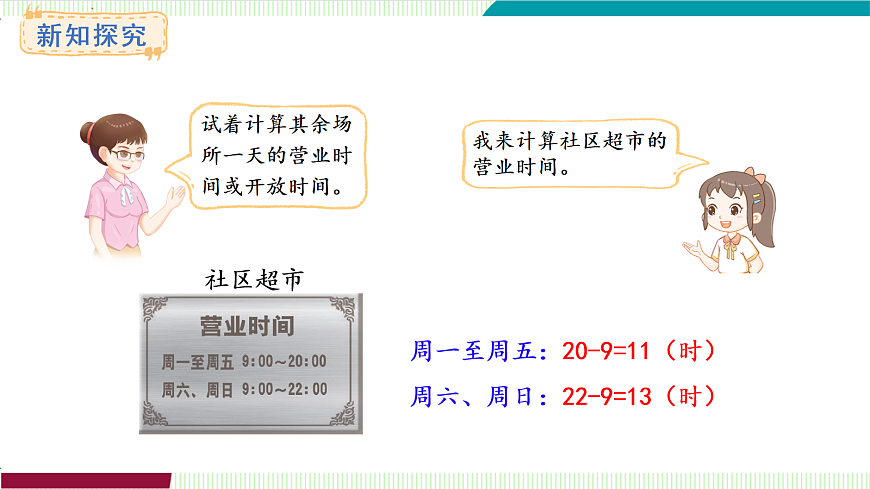 新知探究

试着计算其余场所一天的营业时间或开放时间。

我来计算社区超市的营业时间。

社区超市

营业时间
周一至周五 9:00~20:00
周六、周日 9:00~22:00

周一至周五：20-9=11（时）
周六、周日：22-9=13（时）